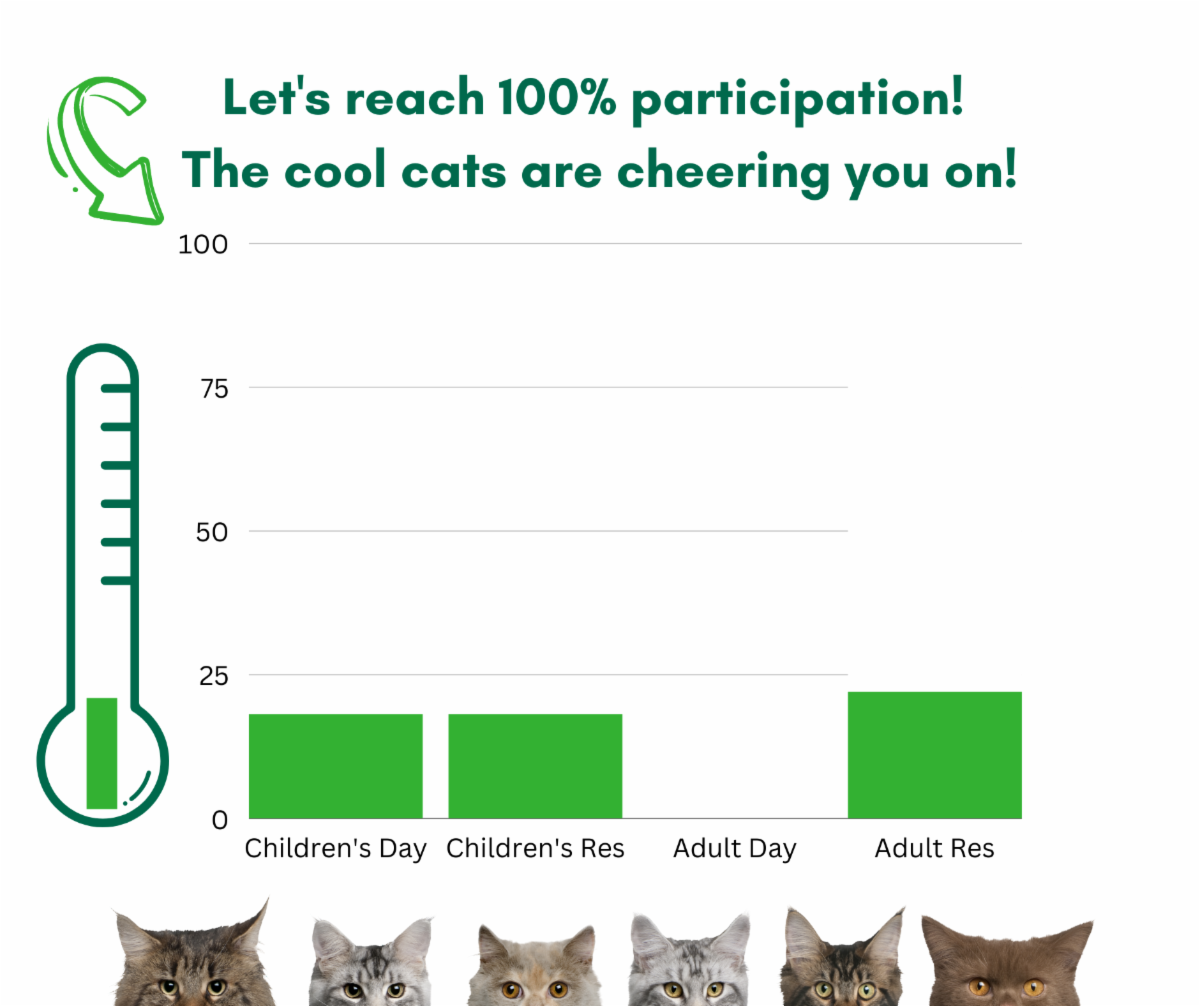 Let's reach 100% participation!
The cool cats are cheering you on!

100
75
50
25
0

Children's Day
Children's Res
Adult Day
Adult Res